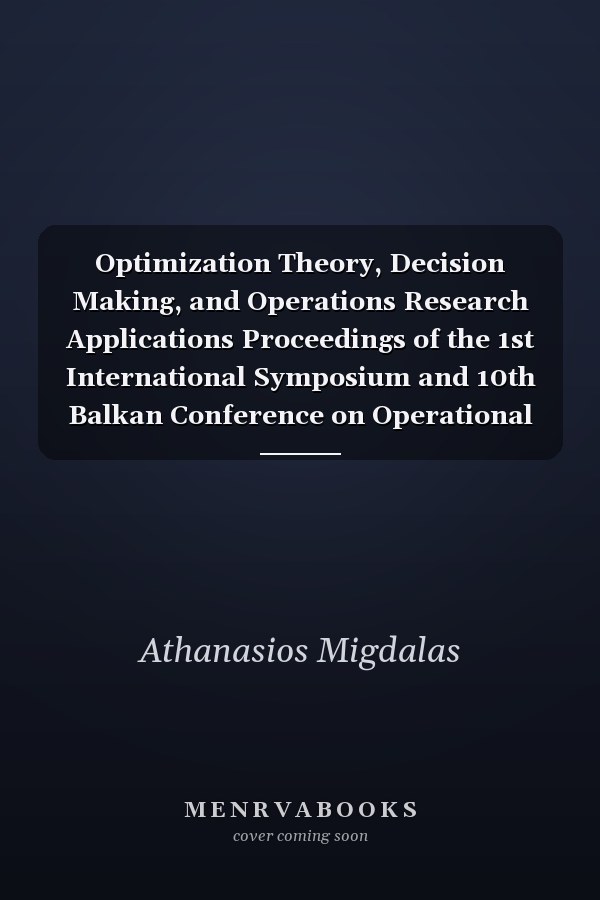 Optimization Theory, Decision Making, and Operations Research Applications Proceedings of the 1st International Symposium and 10th Balkan Conference on Operational

Athanasios Migdalas

MENRVABOOKS
cover coming soon